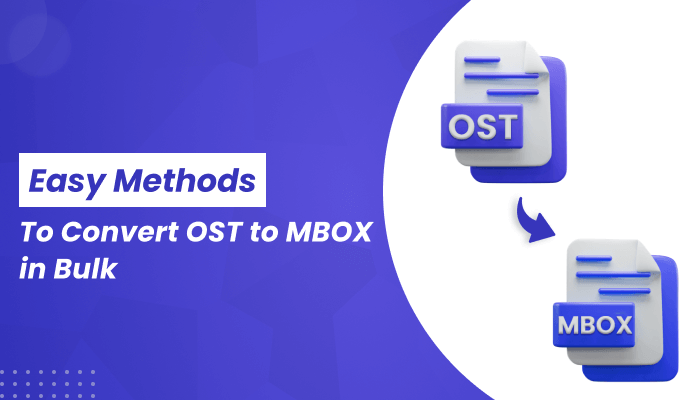 Easy Methods

To Convert OST to MBOX in Bulk

OST

MBOX